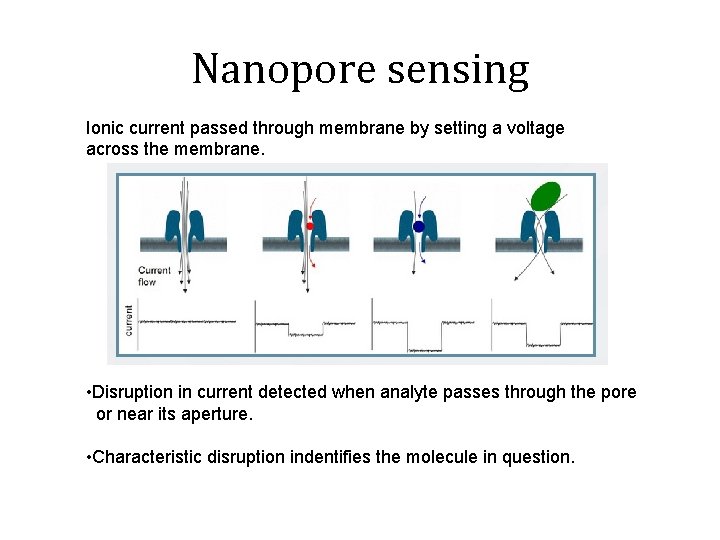 Nanopore sensing

Ionic current passed through membrane by setting a voltage across the membrane.

Current flow

current

•Disruption in current detected when analyte passes through the pore or near its aperture.

•Characteristic disruption indentifies the molecule in question.